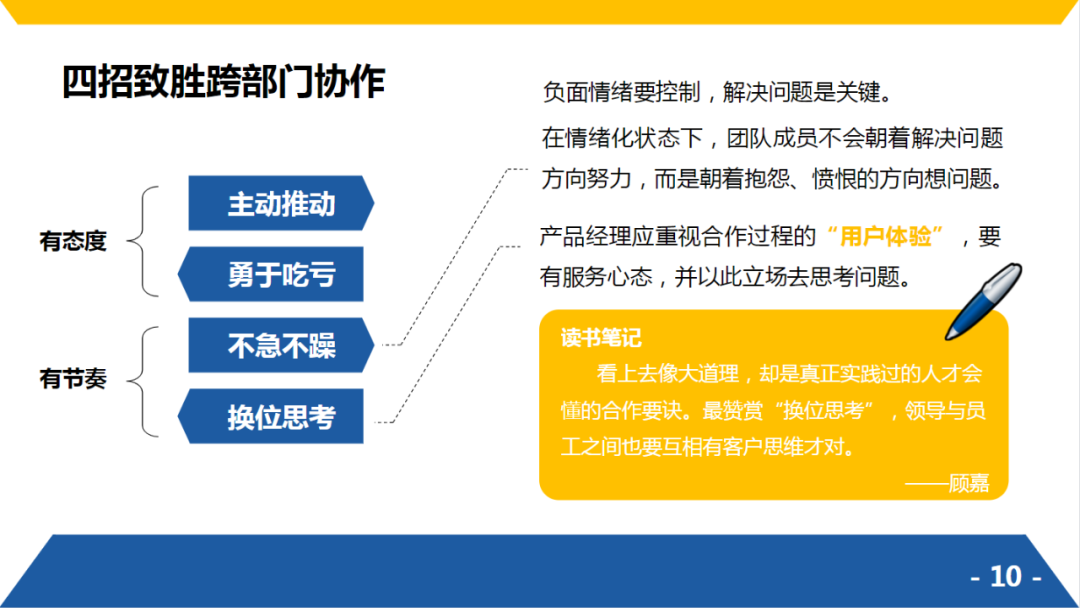 四招致胜跨部门协作

有态度

主动推动

勇于吃亏

有节奏

不急不躁

换位思考

负面情绪要控制，解决问题是关键。

在情绪化状态下，团队成员不会朝着解决问题方向努力，而是朝着抱怨、愤恨的方向想问题。

产品经理应重视合作过程的“用户体验”，要有服务心态，并以此立场去思考问题。

读书笔记

看上去像大道理，却是真正实践过的人才会懂的合作要诀。最赞赏“换位思考”，领导与员工之间也要互相有客户思维才对。

——顾嘉

- 10 -